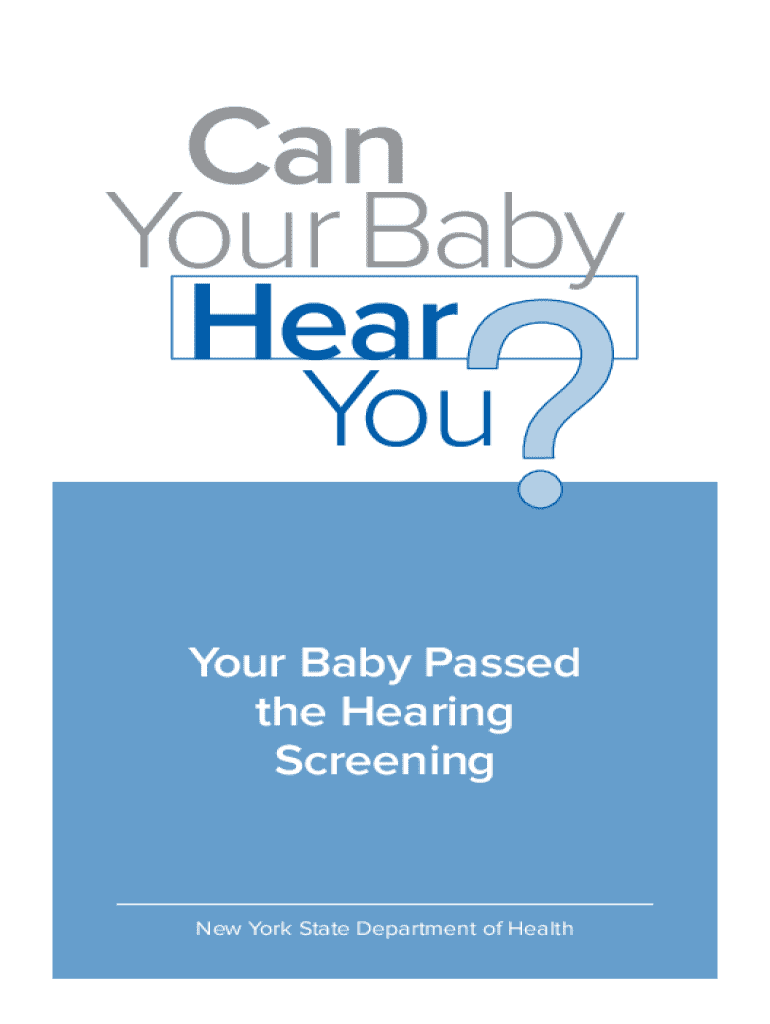 Can
Your Baby
Hear
You?

Your Baby Passed the Hearing Screening

New York State Department of Health